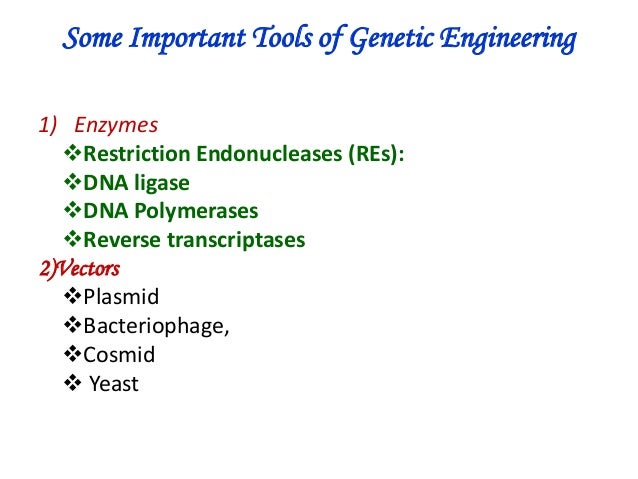 Some Important Tools of Genetic Engineering

1) Enzymes
❖Restriction Endonucleases (REs):
❖DNA ligase
❖DNA Polymerases
❖Reverse transcriptases
2)Vectors
❖Plasmid
❖Bacteriophage,
❖Cosmid
❖ Yeast